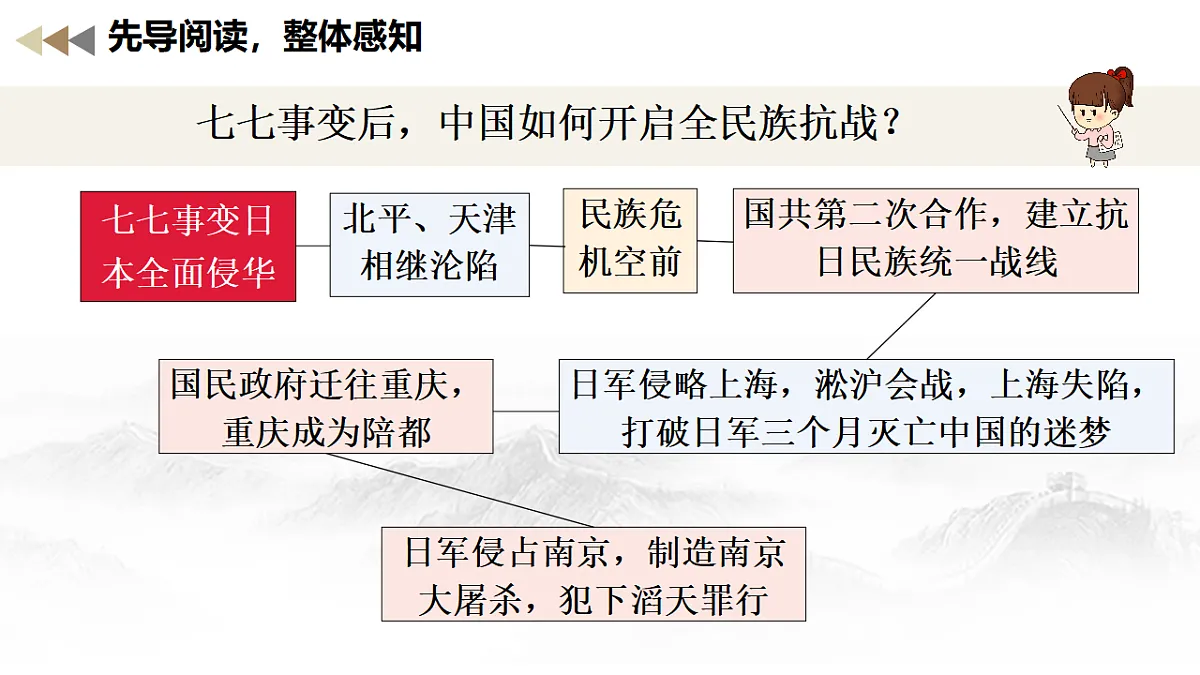 先导阅读，整体感知

七七事变后，中国如何开启全民族抗战？

七七事变日本全面侵华

北平、天津相继沦陷

民族危机空前

国共第二次合作，建立抗日民族统一战线

日军侵略上海，淞沪会战，上海失陷，打破日军三个月灭亡中国的迷梦

国民政府迁往重庆，重庆成为陪都

日军侵占南京，制造南京大屠杀，犯下滔天罪行